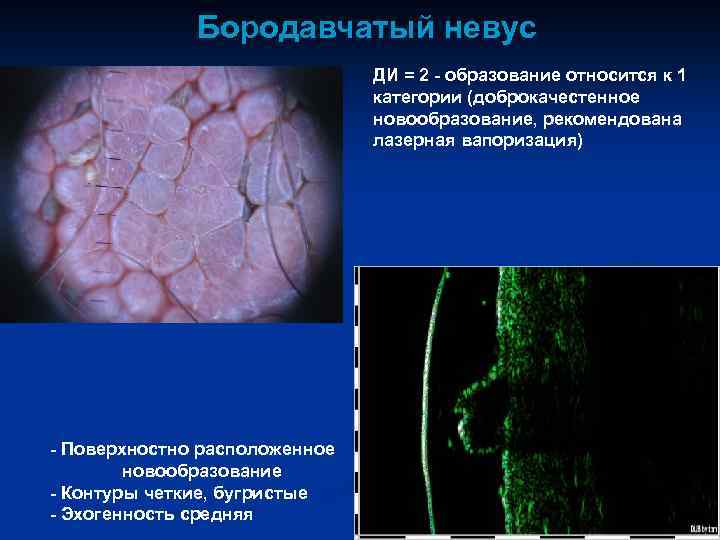 Бородавчатый невус

ДИ = 2 - образование относится к 1 категории (доброкачестенное новообразование, рекомендована лазерная вапоризация)

- Поверхностно расположенное новообразование
- Контуры четкие, бугристые
- Эхогенность средняя